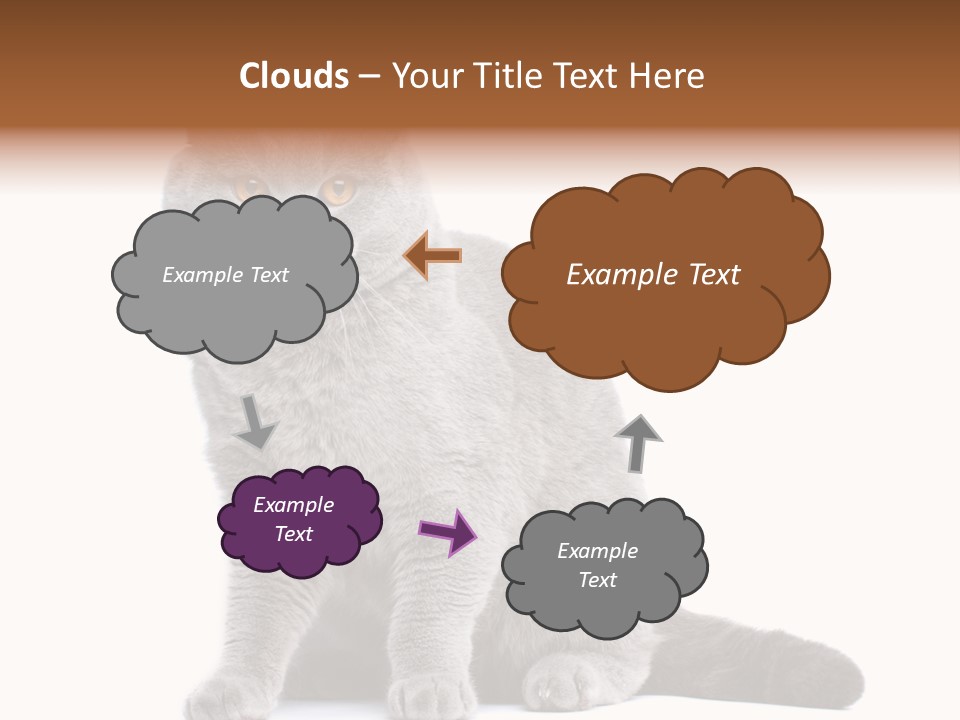 Clouds – Your Title Text Here

Example Text

Example Text

Example Text

Example Text